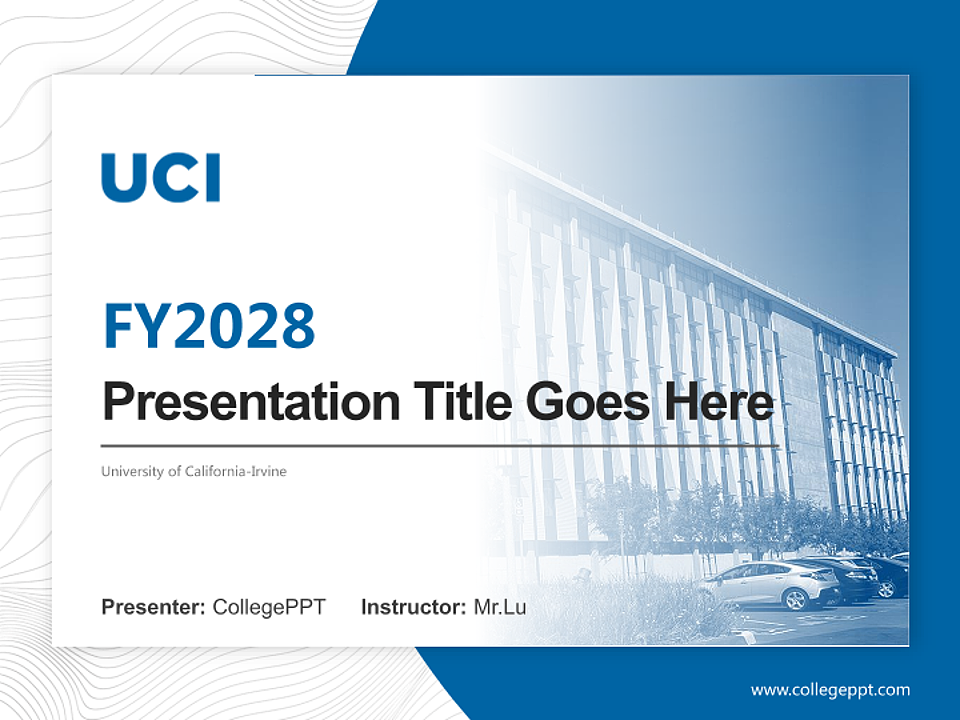 UCI

FY2028

Presentation Title Goes Here

University of California-Irvine

Presenter: CollegePPT Instructor: Mr.Lu

www.collegeppt.com